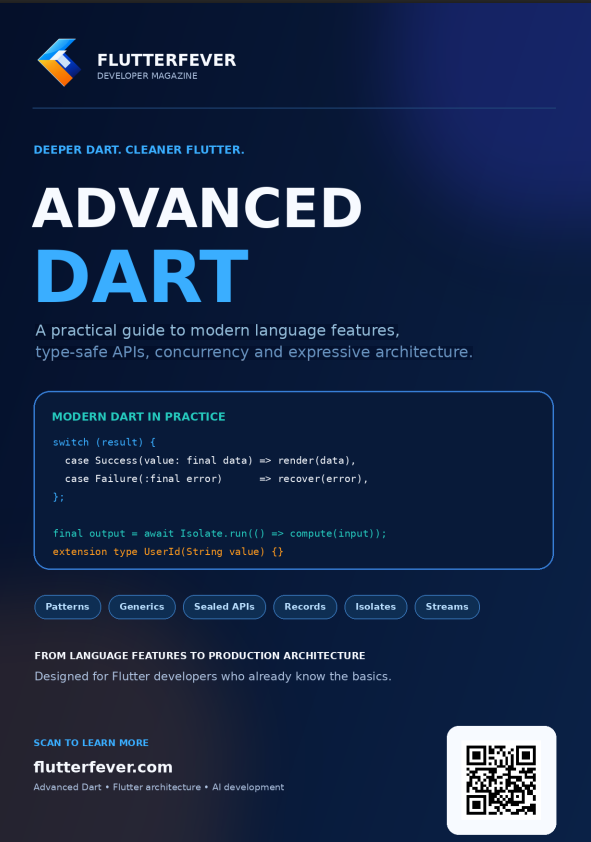 FLUTTERFEVER
DEVELOPER MAGAZINE

DEEPER DART. CLEANER FLUTTER.

ADVANCED
DART

A practical guide to modern language features, type-safe APIs, concurrency and expressive architecture.

MODERN DART IN PRACTICE

switch (result) {
  case Success(value: final data) => render(data),
  case Failure(:final error)      => recover(error),
};

final output = await Isolate.run(() => compute(input));
extension type UserId(String value) {}

Patterns
Generics
Sealed APIs
Records
Isolates
Streams

FROM LANGUAGE FEATURES TO PRODUCTION ARCHITECTURE

Designed for Flutter developers who already know the basics.

SCAN TO LEARN MORE

flutterfever.com

Advanced Dart • Flutter architecture • AI development